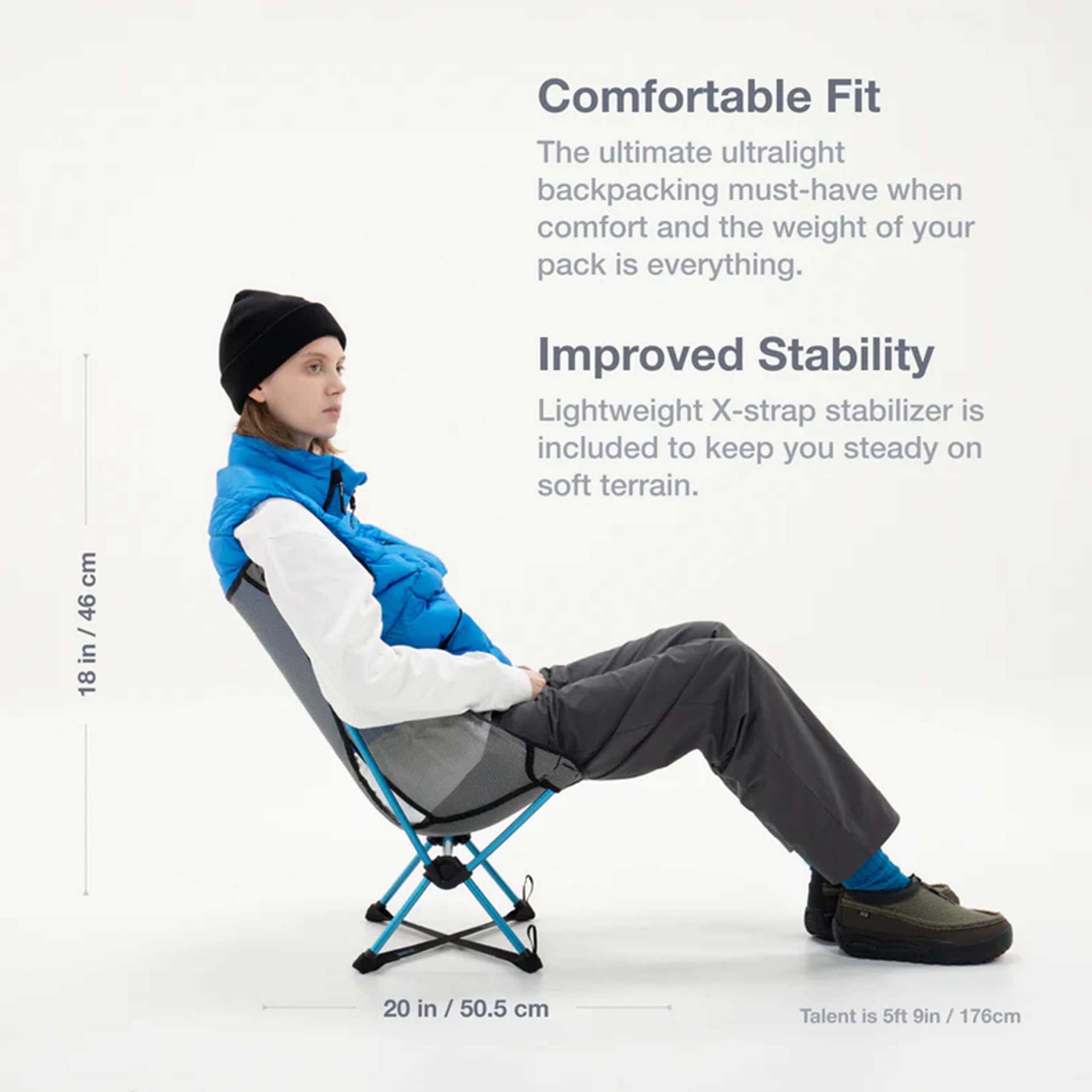 Comfortable Fit

The ultimate ultralight backpacking must-have when comfort and the weight of your pack is everything.

Improved Stability

Lightweight X-strap stabilizer is included to keep you steady on soft terrain.

18 in / 46 cm

20 in / 50.5 cm

Talent is 5ft 9in / 176cm